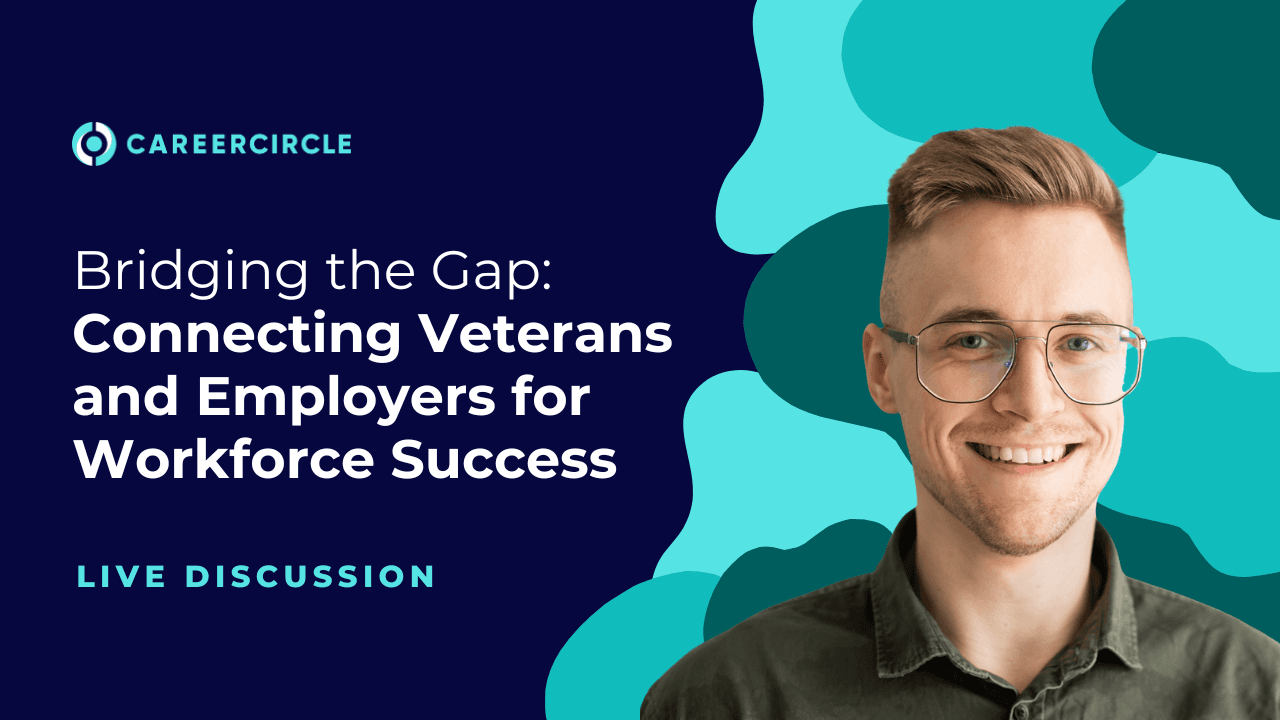 CAREERCIRCLE

Bridging the Gap:
Connecting Veterans and Employers for Workforce Success

LIVE DISCUSSION